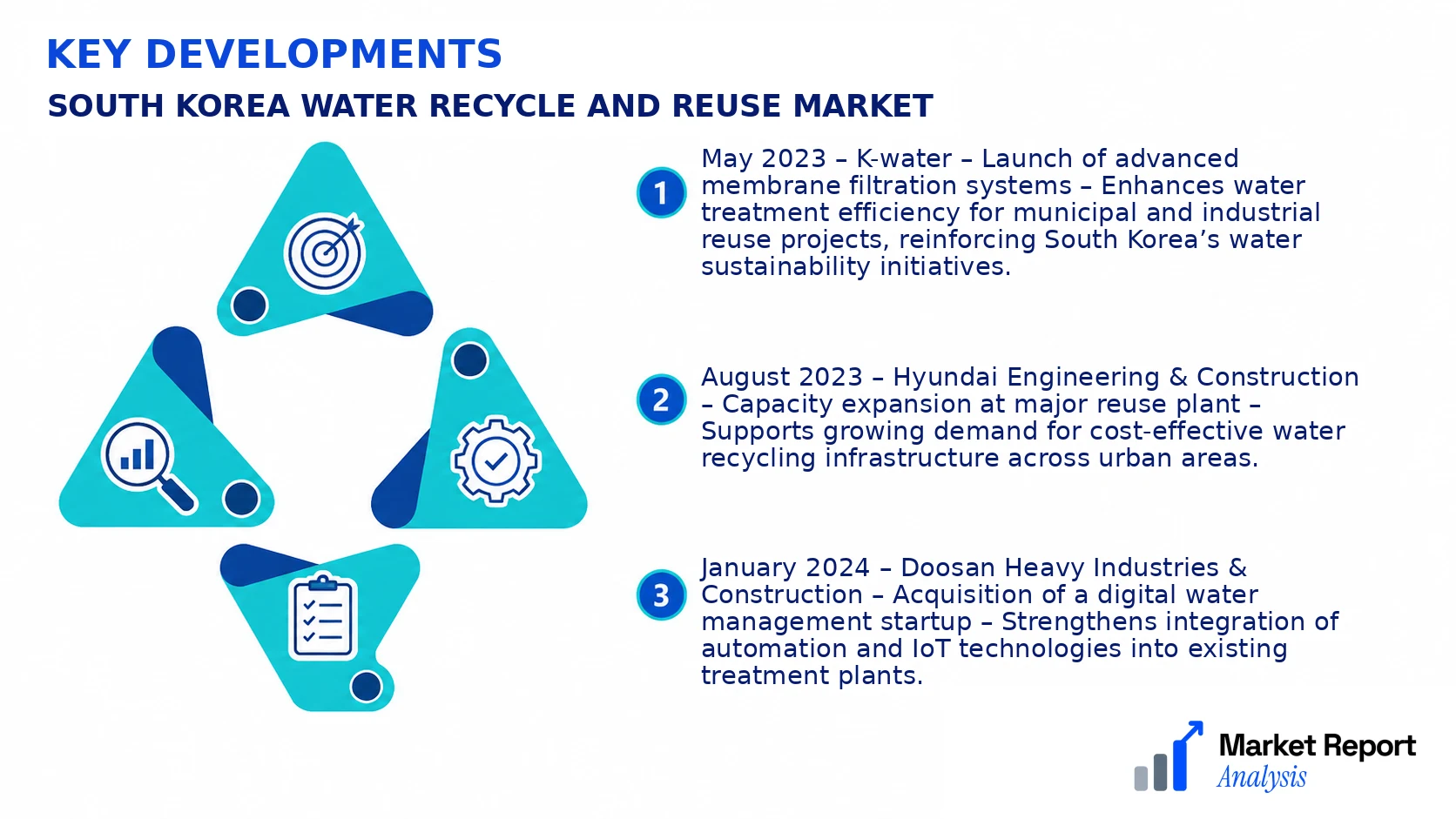 KEY DEVELOPMENTS

SOUTH KOREA WATER RECYCLE AND REUSE MARKET

1 May 2023 – K-water – Launch of advanced membrane filtration systems – Enhances water treatment efficiency for municipal and industrial reuse projects, reinforcing South Korea's water sustainability initiatives.

2 August 2023 – Hyundai Engineering & Construction – Capacity expansion at major reuse plant – Supports growing demand for cost-effective water recycling infrastructure across urban areas.

3 January 2024 – Doosan Heavy Industries & Construction – Acquisition of a digital water management startup – Strengthens integration of automation and IoT technologies into existing treatment plants.

Market Report Analysis